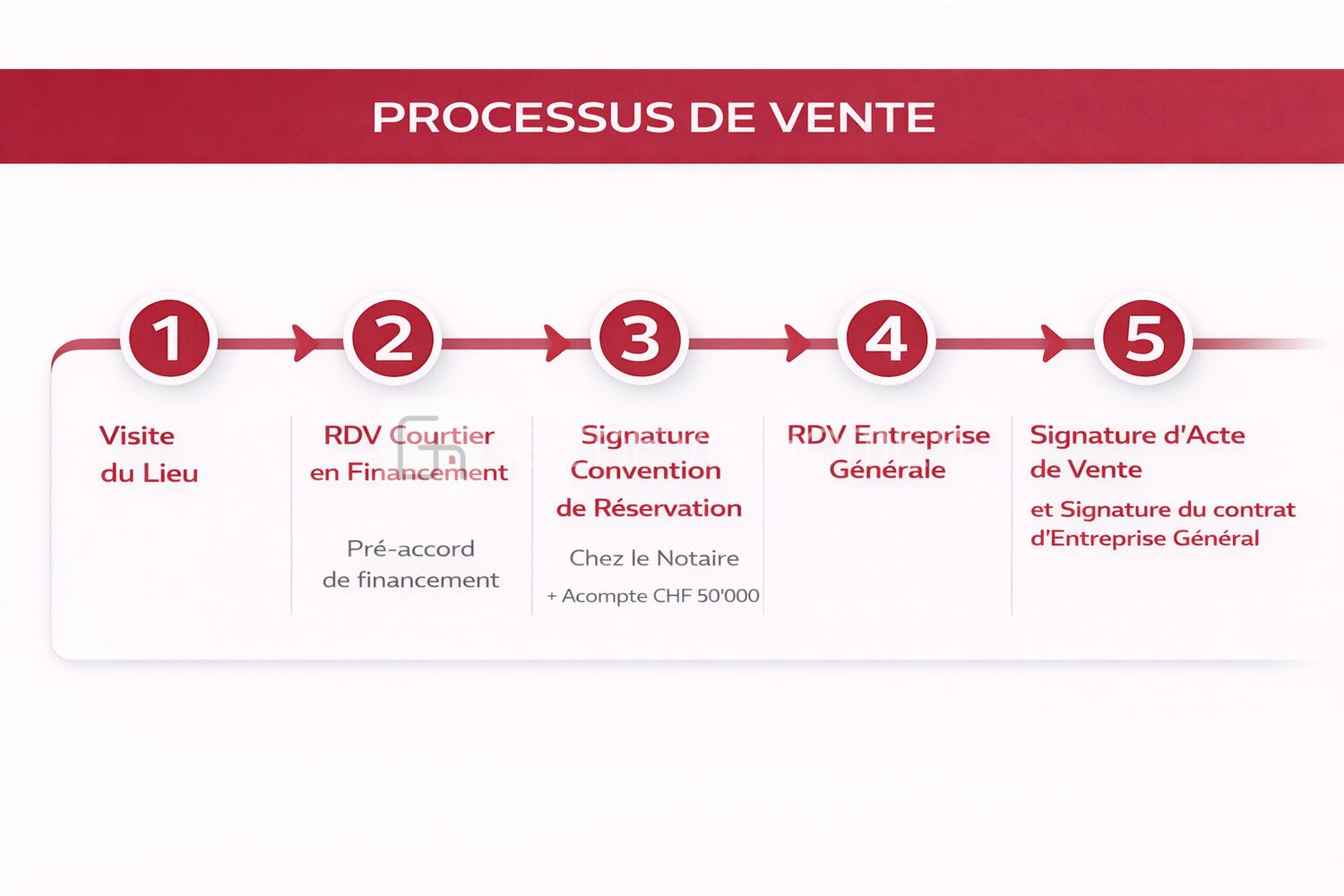 PROCESSUS DE VENTE

1

Visite du Lieu

2

RDV Courtier en Financement

Pré-accord de financement

3

Signature Convention de Réservation

Chez le Notaire

+ Acompte CHF 50'000

4

RDV Entreprise Générale

5

Signature d'Acte de Vente

et Signature du contrat d'Entreprise Général